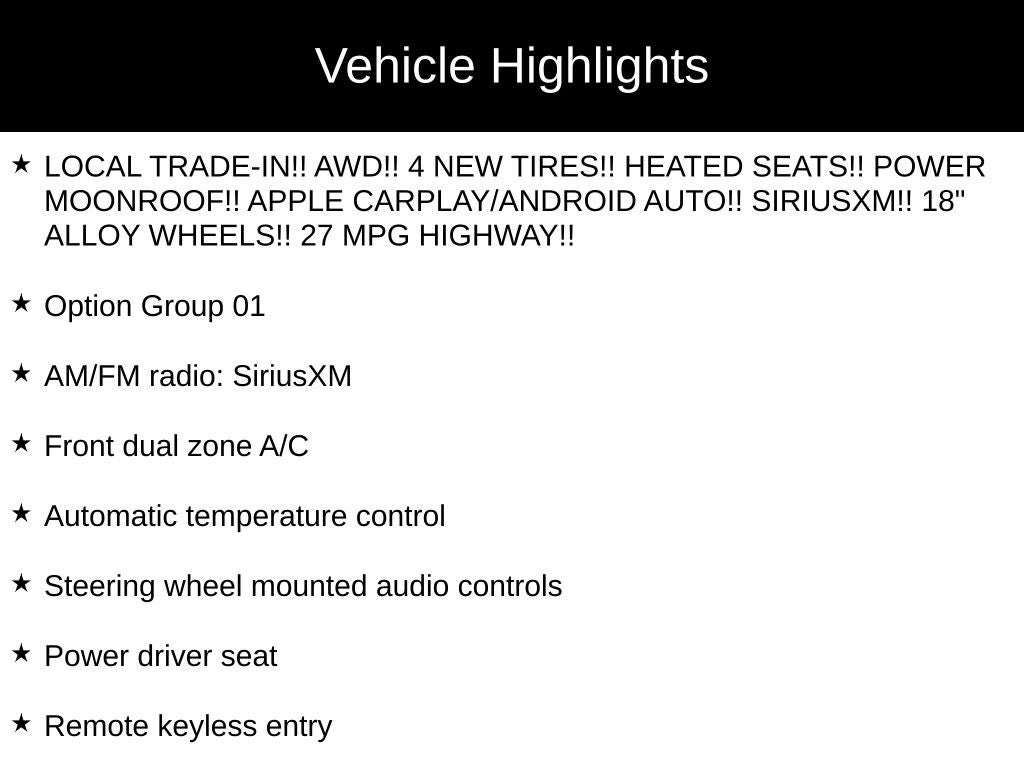 Vehicle Highlights

★ LOCAL TRADE-IN!! AWD!! 4 NEW TIRES!! HEATED SEATS!! POWER MOONROOF!! APPLE CARPLAY/ANDROID AUTO!! SIRIUSXM!! 18" ALLOY WHEELS!! 27 MPG HIGHWAY!!

★ Option Group 01

★ AM/FM radio: SiriusXM

★ Front dual zone A/C

★ Automatic temperature control

★ Steering wheel mounted audio controls

★ Power driver seat

★ Remote keyless entry